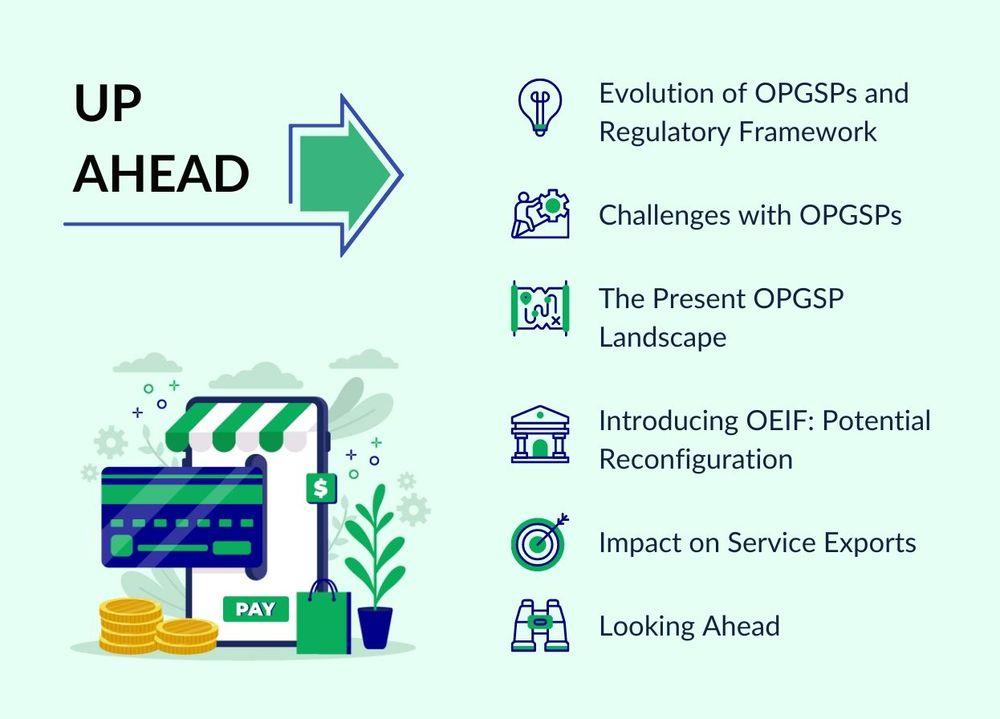 UP AHEAD

Evolution of OPGSPs and Regulatory Framework

Challenges with OPGSPs

The Present OPGSP Landscape

Introducing OEIF: Potential Reconfiguration

Impact on Service Exports

Looking Ahead

$

PAY